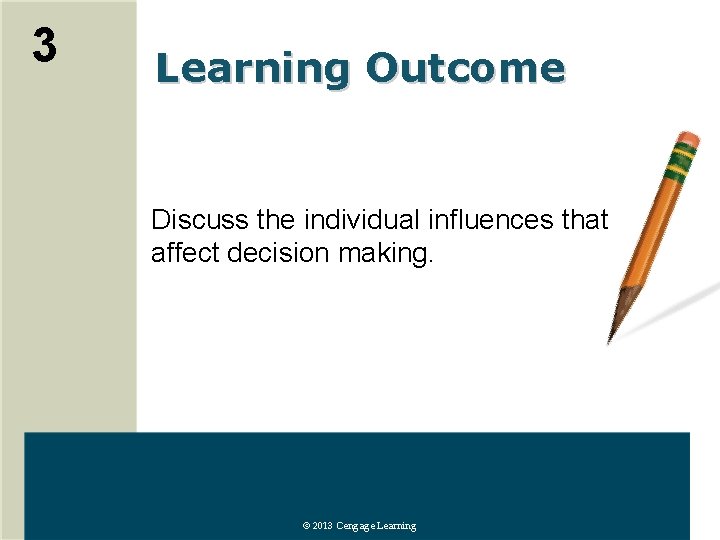 3

Learning Outcome

Discuss the individual influences that affect decision making.

© 2013 Cengage Learning